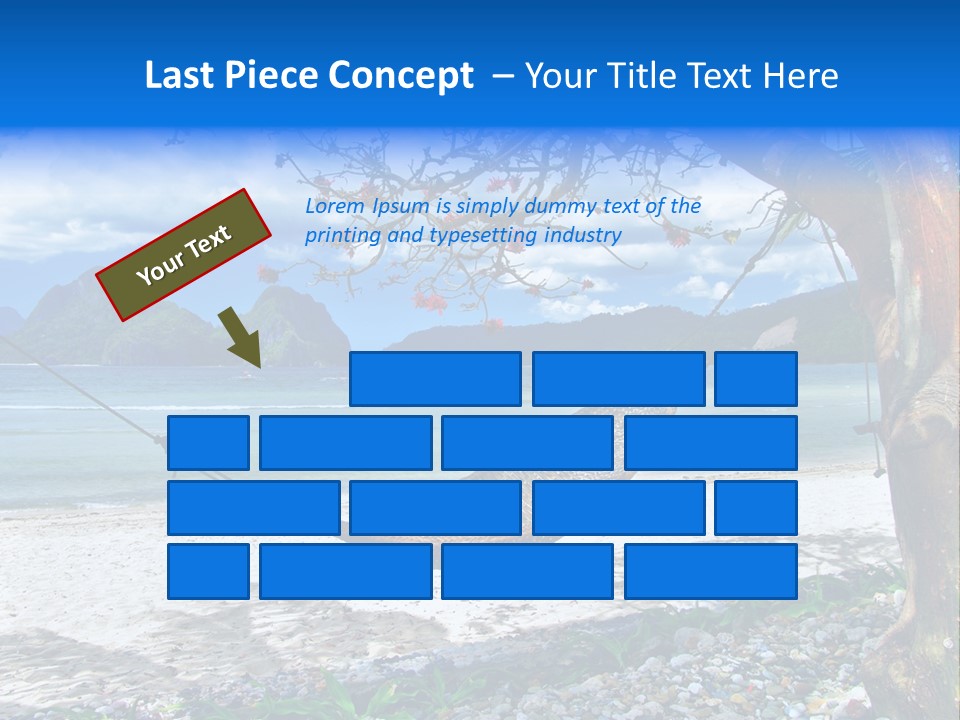 Last Piece Concept – Your Title Text Here

Your Text

Lorem Ipsum is simply dummy text of the printing and typesetting industry